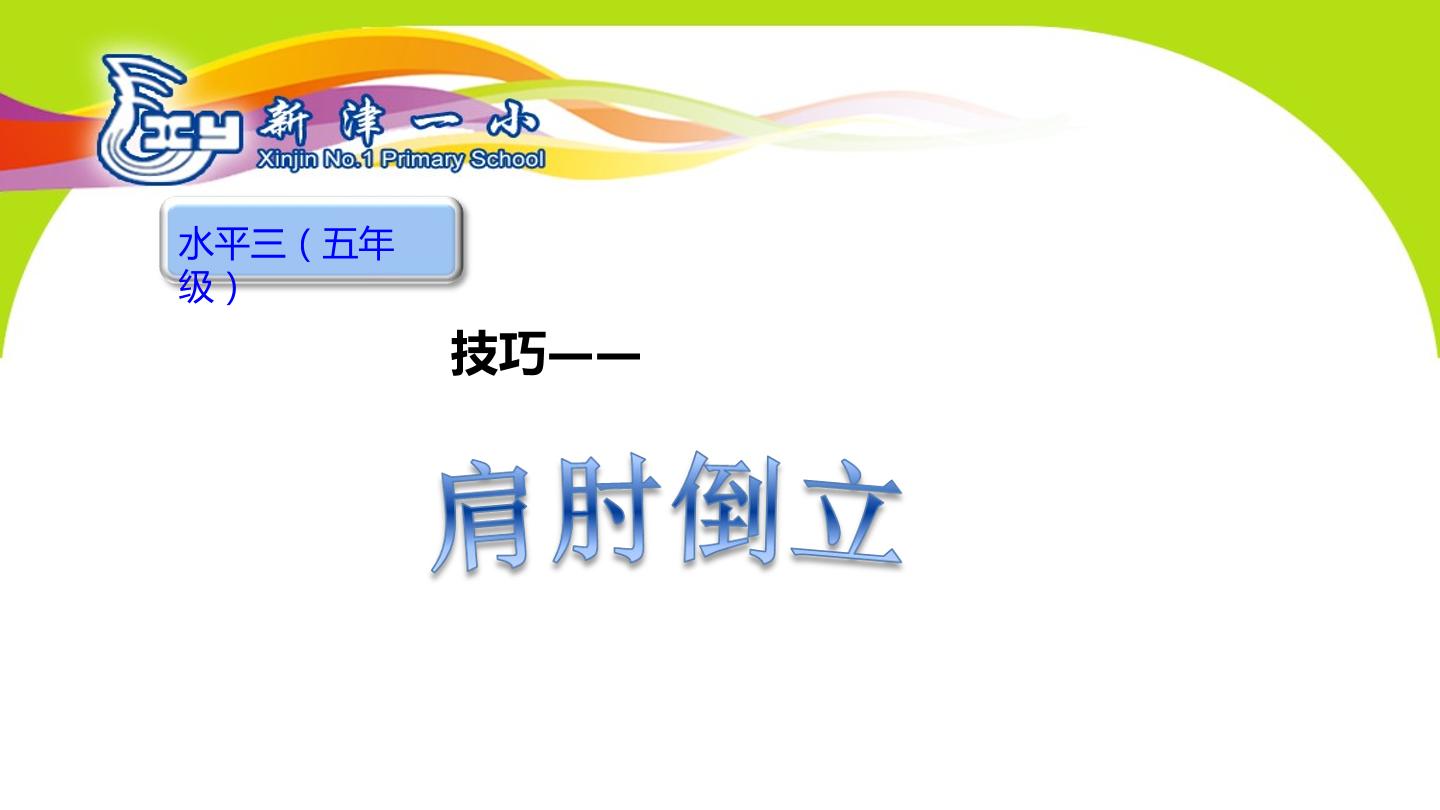 新津一小
Xinjin No.1 Primary School

水平三（五年级）

技巧——

肩肘倒立